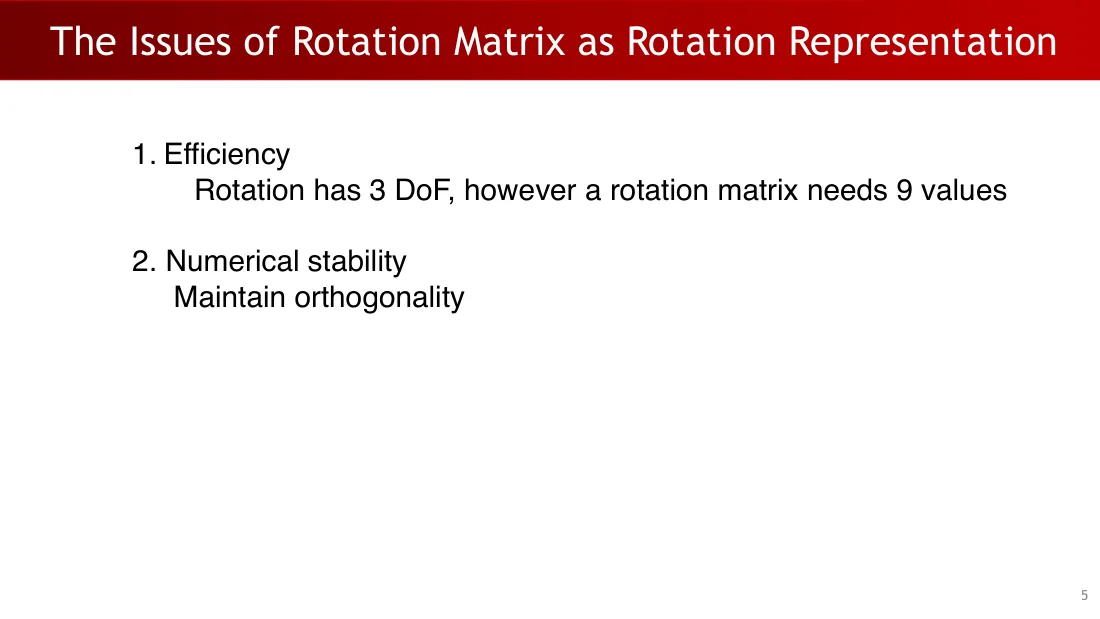 The Issues of Rotation Matrix as Rotation Representation

1. Efficiency
Rotation has 3 DoF, however a rotation matrix needs 9 values

2. Numerical stability
Maintain orthogonality

5